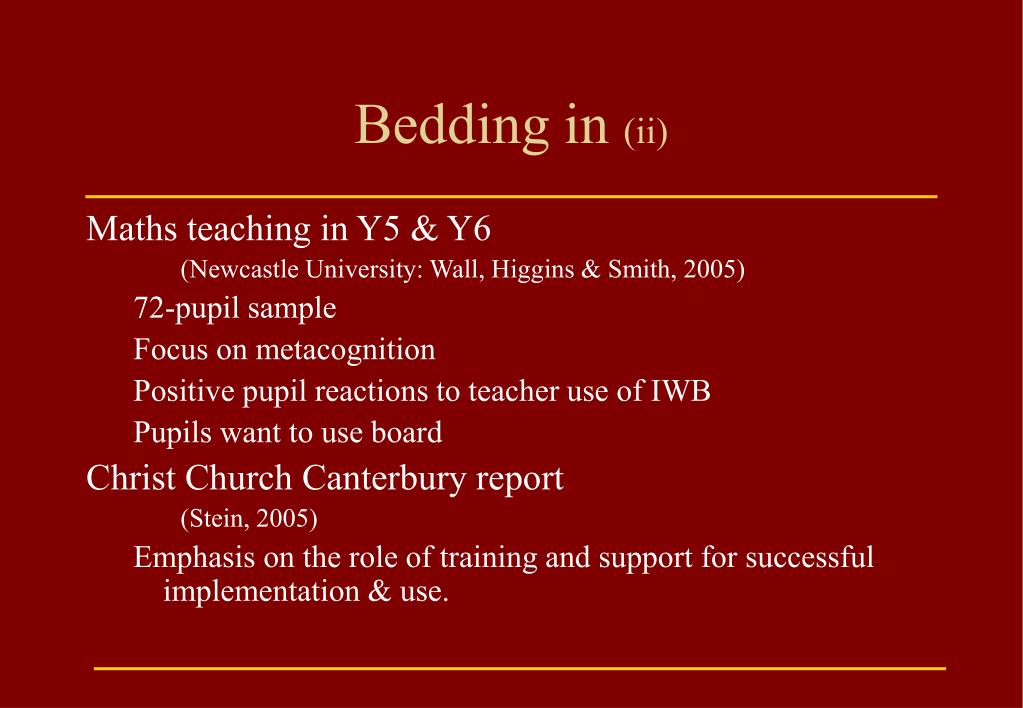 Bedding in (ii)

Maths teaching in Y5 & Y6

(Newcastle University: Wall, Higgins & Smith, 2005)

72-pupil sample

Focus on metacognition

Positive pupil reactions to teacher use of IWB

Pupils want to use board

Christ Church Canterbury report

(Stein, 2005)

Emphasis on the role of training and support for successful implementation & use.